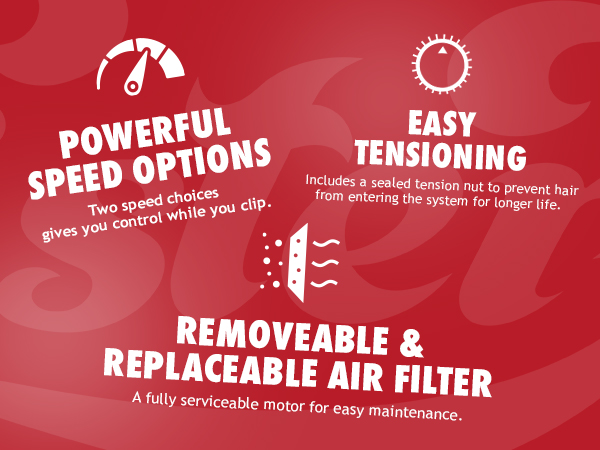 POWERFUL SPEED OPTIONS

Two speed choices gives you control while you clip.

EASY TENSIONING

Includes a sealed tension nut to prevent hair from entering the system for longer life.

REMOVEABLE & REPLACEABLE AIR FILTER

A fully serviceable motor for easy maintenance.